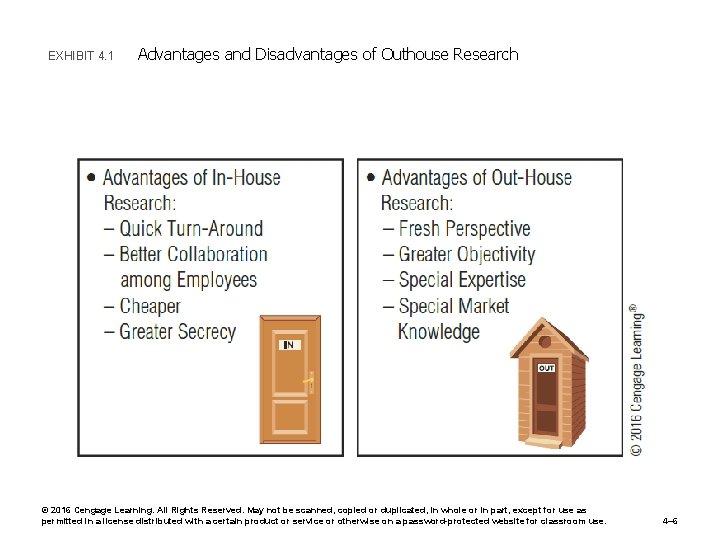 EXHIBIT 4.1 Advantages and Disadvantages of Outhouse Research

• Advantages of In-House Research:
– Quick Turn-Around
– Better Collaboration among Employees
– Cheaper
– Greater Secrecy

IN

• Advantages of Out-House Research:
– Fresh Perspective
– Greater Objectivity
– Special Expertise
– Special Market Knowledge

OUT

© 2016 Cengage Learning®

© 2016 Cengage Learning. All Rights Reserved. May not be scanned, copied or duplicated, in whole or in part, except for use as permitted in a license distributed with a certain product or service or otherwise on a password-protected website for classroom use.

4–6